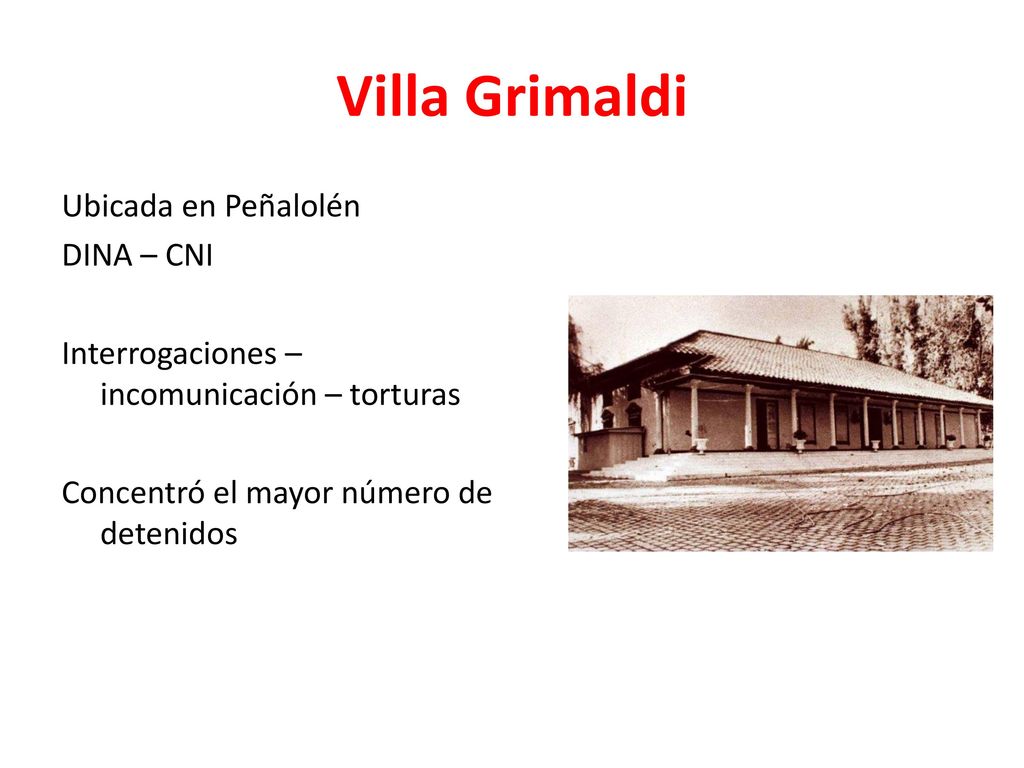 Villa Grimaldi

Ubicada en Peñalolén
DINA – CNI

Interrogaciones – incomunicación – torturas

Concentró el mayor número de detenidos